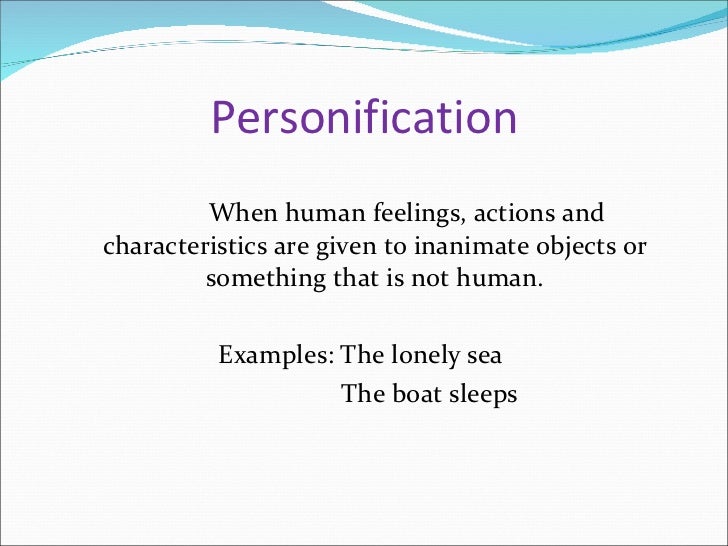 Personification

When human feelings, actions and characteristics are given to inanimate objects or something that is not human.

Examples: The lonely sea
The boat sleeps